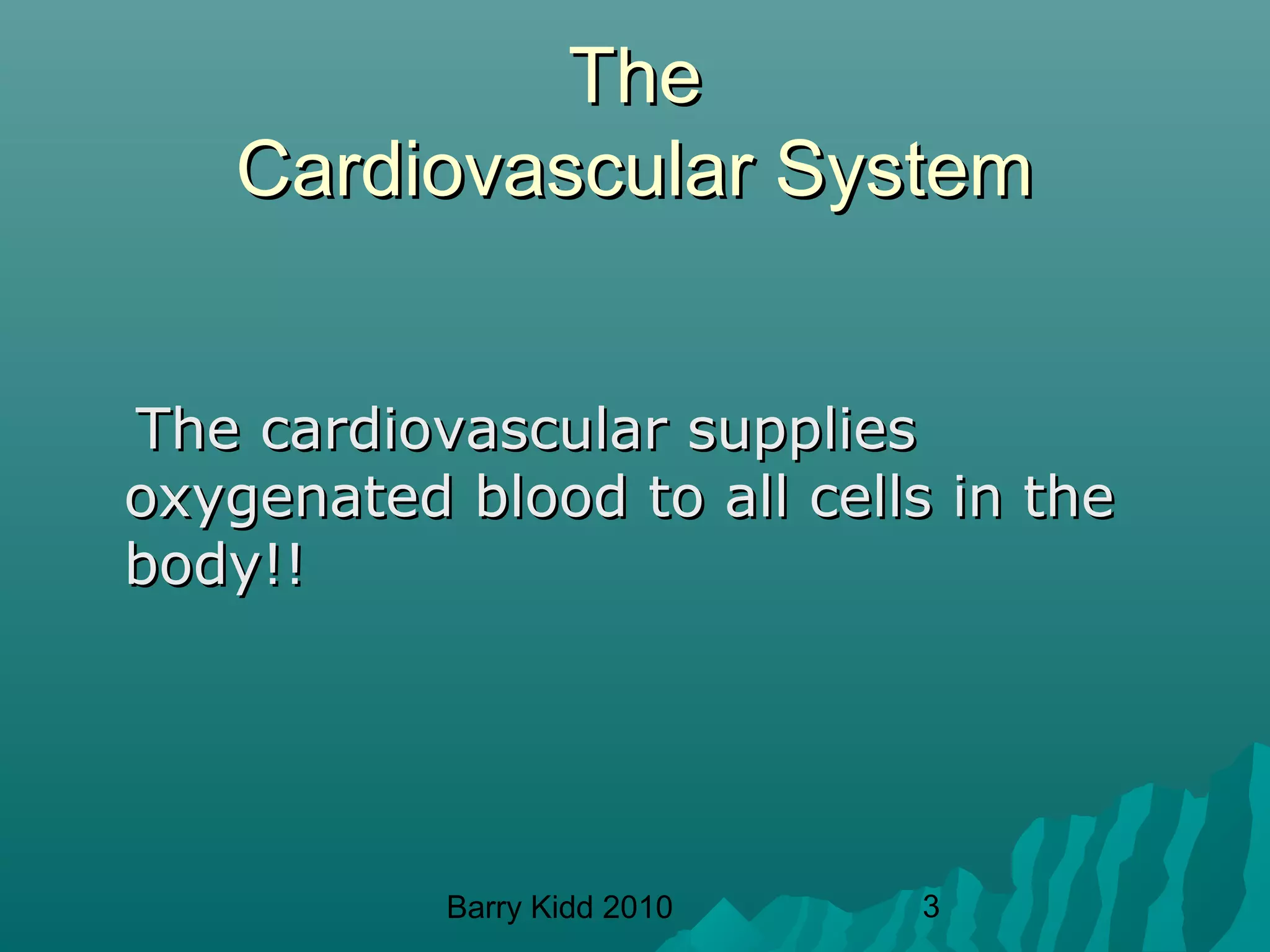 The
Cardiovascular System

The cardiovascular supplies oxygenated blood to all cells in the body!!

Barry Kidd 2010

3